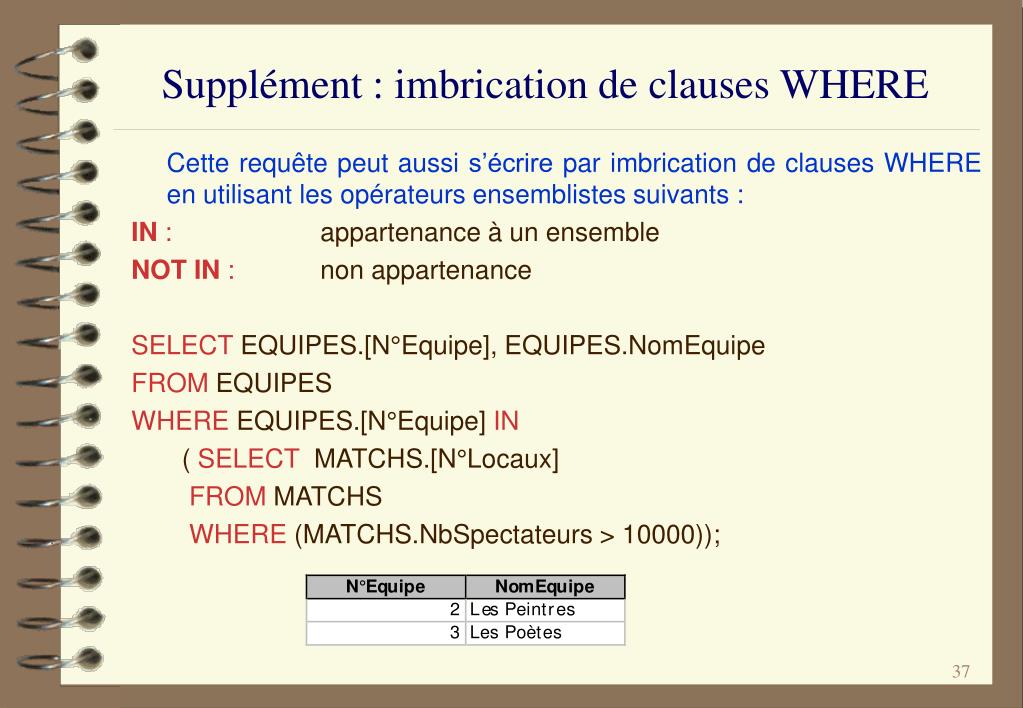 Supplément : imbrication de clauses WHERE

Cette requête peut aussi s'écrire par imbrication de clauses WHERE en utilisant les opérateurs ensemblistes suivants :

IN : appartenance à un ensemble
NOT IN : non appartenance

SELECT EQUIPES.[N°Equipe], EQUIPES.NomEquipe
FROM EQUIPES
WHERE EQUIPES.[N°Equipe] IN
( SELECT MATCHS.[N°Locaux]
FROM MATCHS
WHERE (MATCHS.NbSpectateurs > 10000));

| N°Equipe | NomEquipe |
|---|---|
| 2 | Les Peintres |
| 3 | Les Poètes |

37